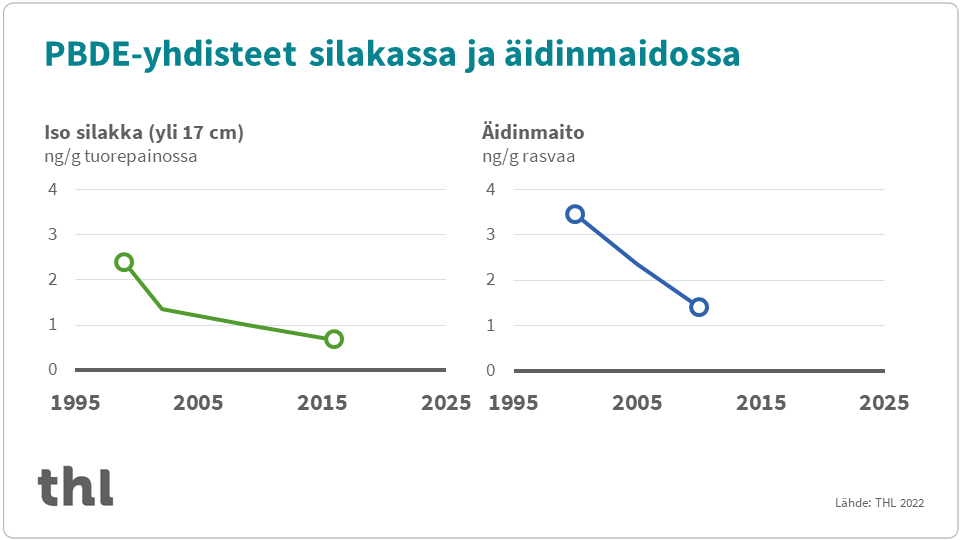 PBDE-yhdisteet silakassa ja äidinmaidossa

Iso silakka (yli 17 cm)
ng/g tuorepainossa

4
3
2
1
0
1995 2005 2015 2025

Äidinmaito
ng/g rasvaa

4
3
2
1
0
1995 2005 2015 2025

thl

Lähde: THL 2022